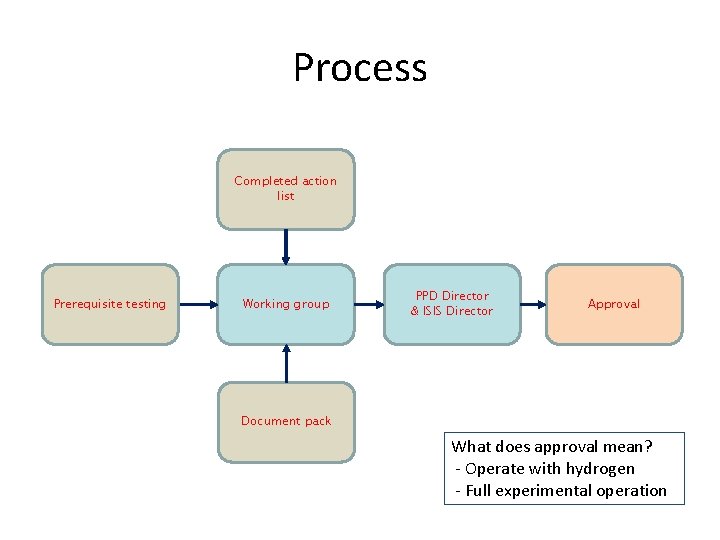 Process

Completed action list

Prerequisite testing

Working group

PPD Director & ISIS Director

Approval

Document pack

What does approval mean?
- Operate with hydrogen
- Full experimental operation